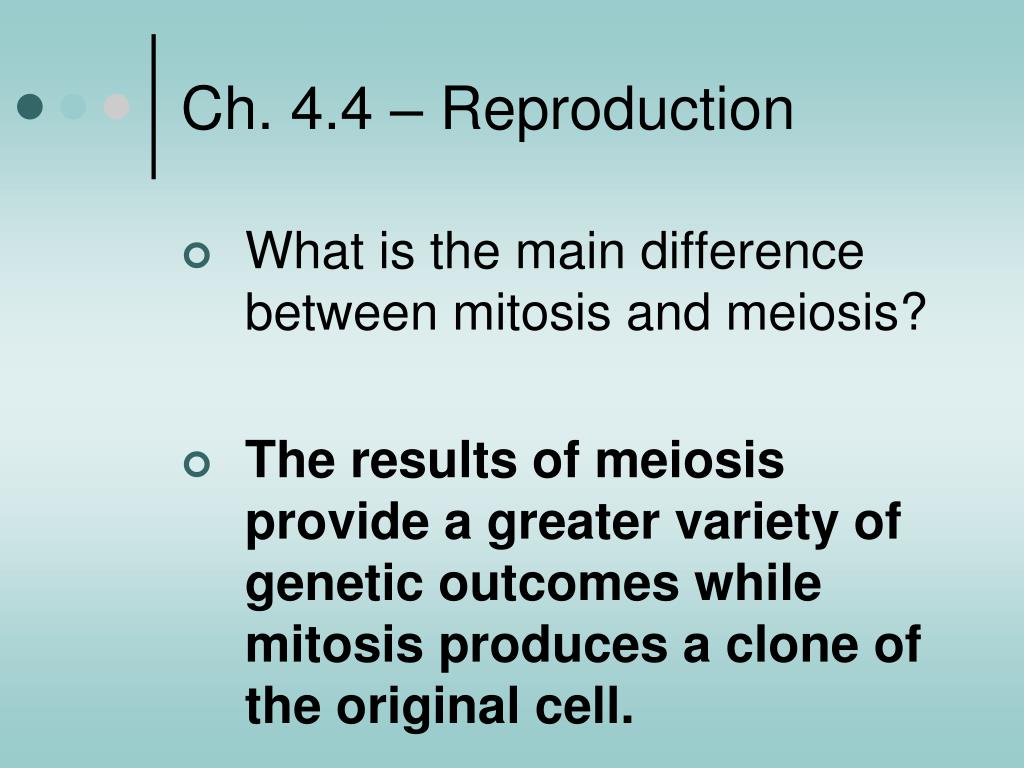 Ch. 4.4 – Reproduction

What is the main difference between mitosis and meiosis?

The results of meiosis provide a greater variety of genetic outcomes while mitosis produces a clone of the original cell.